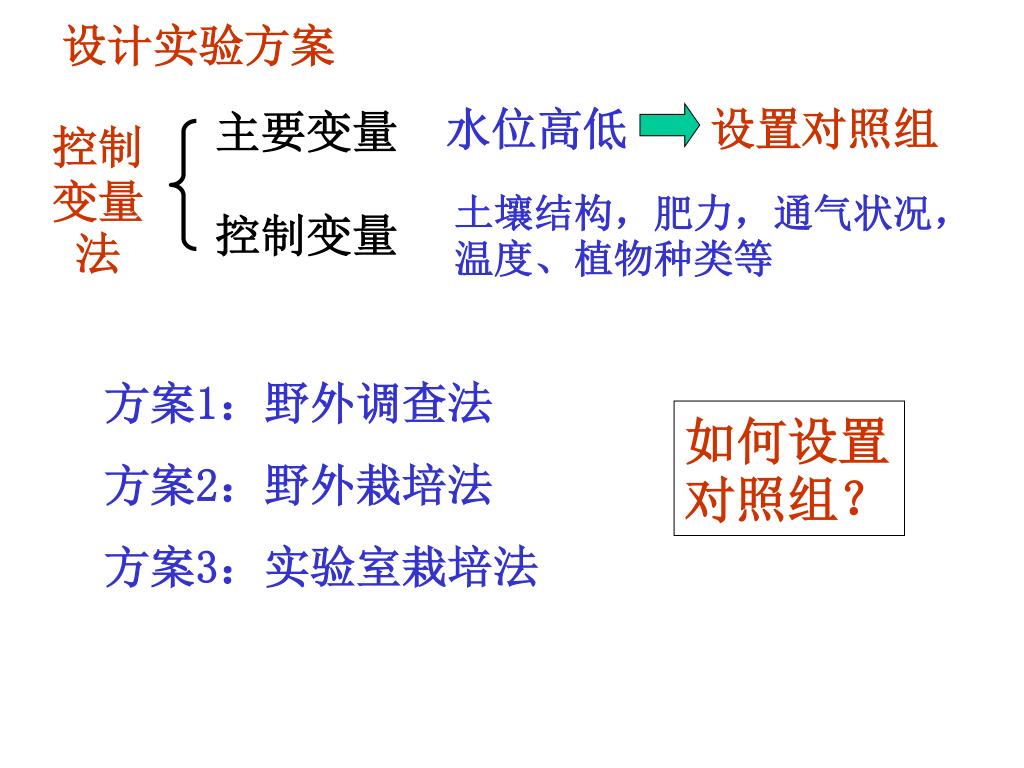 设计实验方案

控制变量法

主要变量 水位高低 设置对照组

控制变量 土壤结构，肥力，通气状况，温度、植物种类等

方案1：野外调查法

方案2：野外栽培法

方案3：实验室栽培法

如何设置对照组？